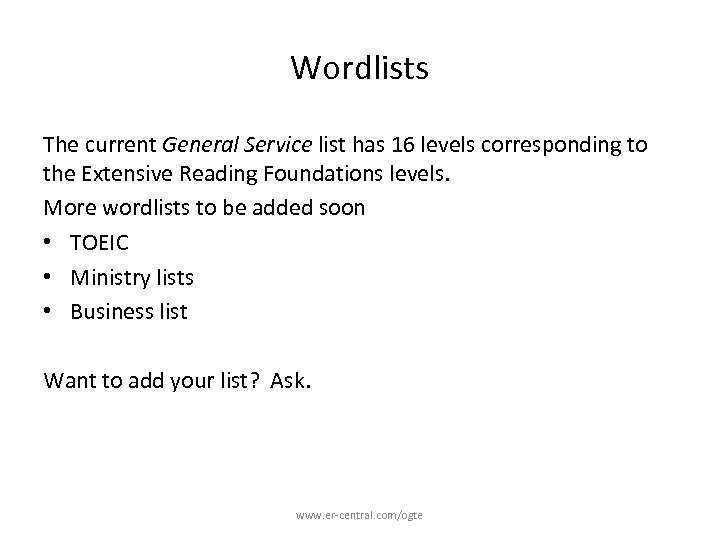 Wordlists

The current General Service list has 16 levels corresponding to the Extensive Reading Foundations levels.

More wordlists to be added soon

• TOEIC
• Ministry lists
• Business list

Want to add your list? Ask.

www.er-central.com/ogte